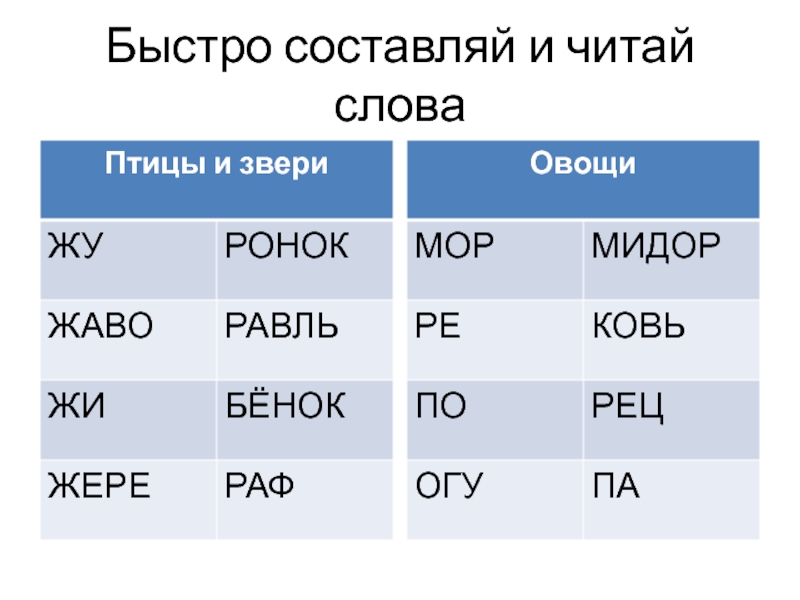 Быстро составляй и читай слова

| Птицы и звери | |
|---|---|
| ЖУ | РОНОК |
| ЖАВО | РАВЛЬ |
| ЖИ | БЁНОК |
| ЖЕРЕ | РАФ |

| Овощи | |
|---|---|
| МОР | МИДОР |
| РЕ | КОВЬ |
| ПО | РЕЦ |
| ОГУ | ПА |